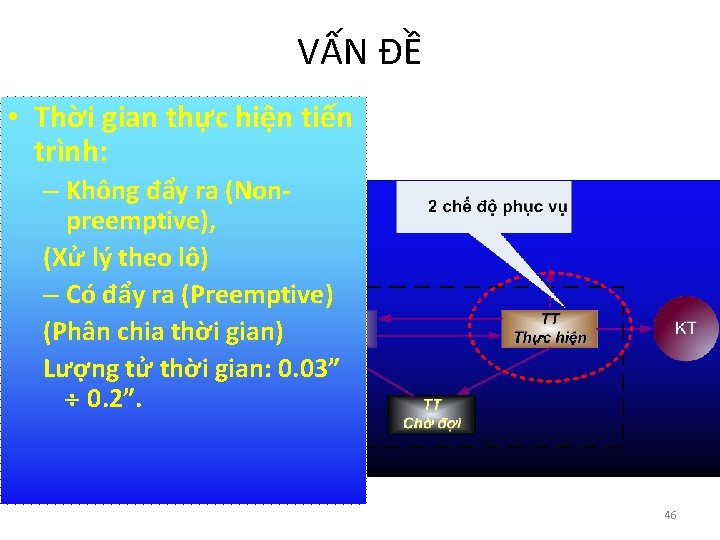 VẤN ĐỀ

• Thời gian thực hiện tiến trình:
– Không đẩy ra (Non-preemptive),
(Xử lý theo lô)
– Có đẩy ra (Preemptive)
(Phân chia thời gian)
Lượng tử thời gian: 0.03” ÷ 0.2”.

2 chế độ phục vụ

TT
Thực hiện

KT

TT
Chờ đợi

46